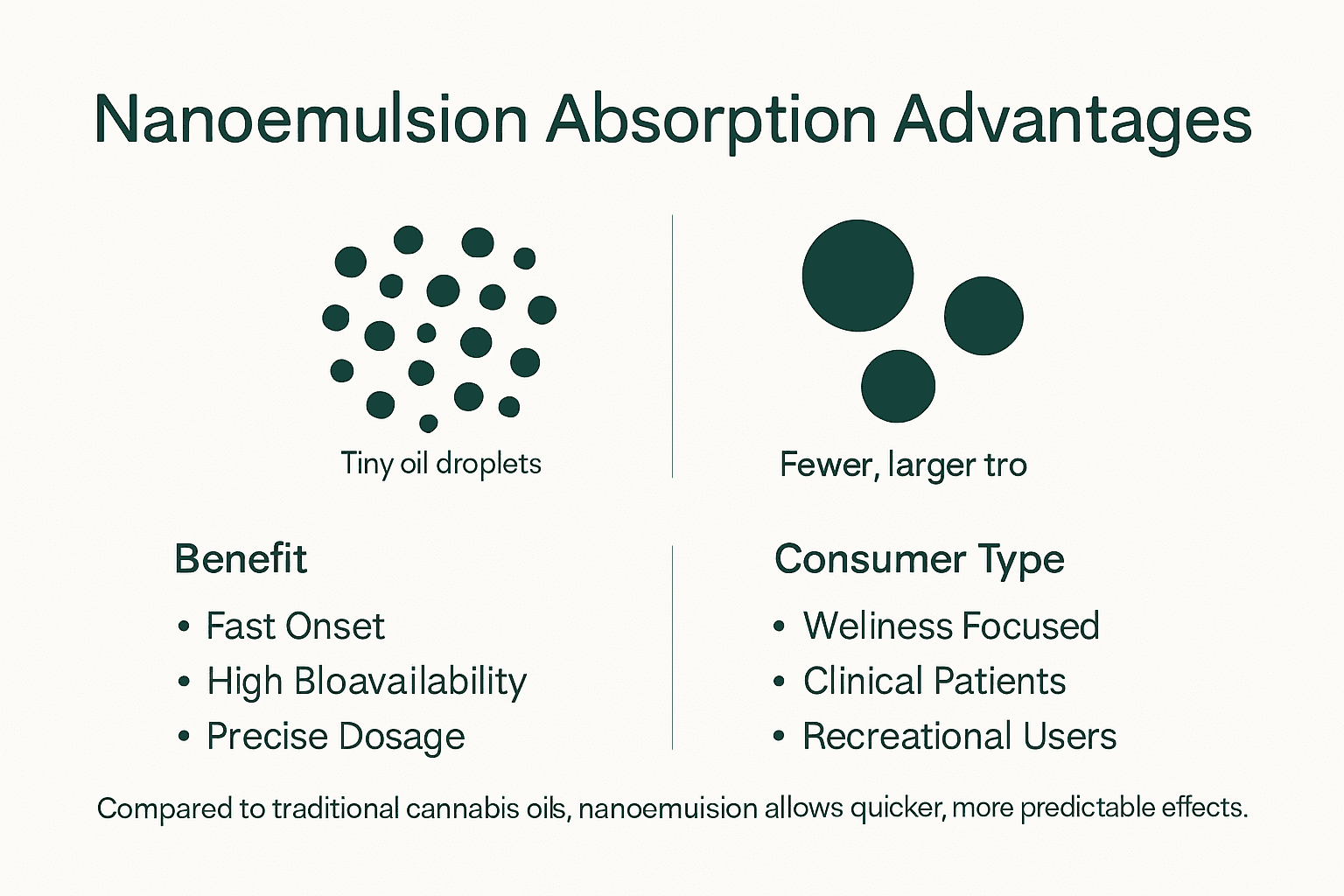 Nanoemulsion Absorption Advantages

Tiny oil droplets

Fewer, larger tro

Benefit

• Fast Onset
• High Bloavailability
• Precise Dosage

Consumer Type

• Weliness Focused
• Clinical Patients
• Recreational Users

Compared to traditional cannabis oils, nanoemuision allows quicker, more predictable effects.